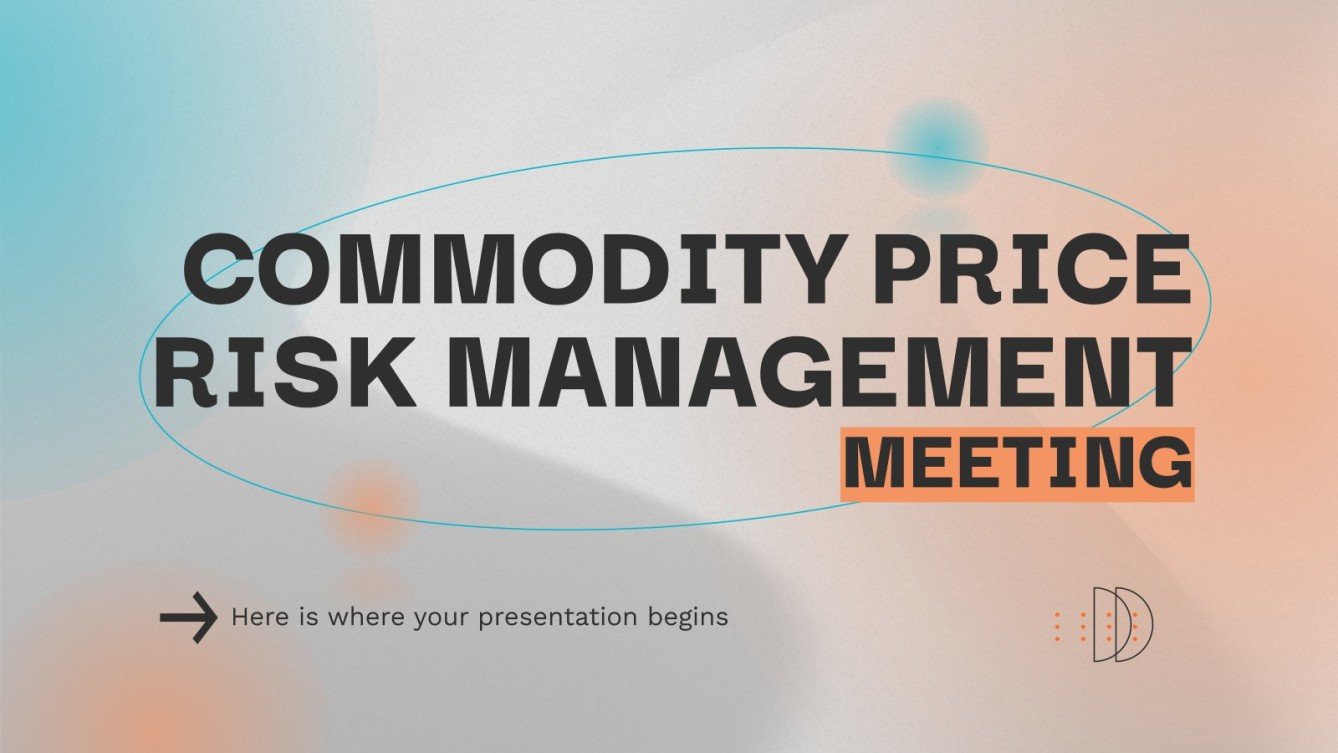 COMMODITY PRICE RISK MANAGEMENT MEETING

Here is where your presentation begins